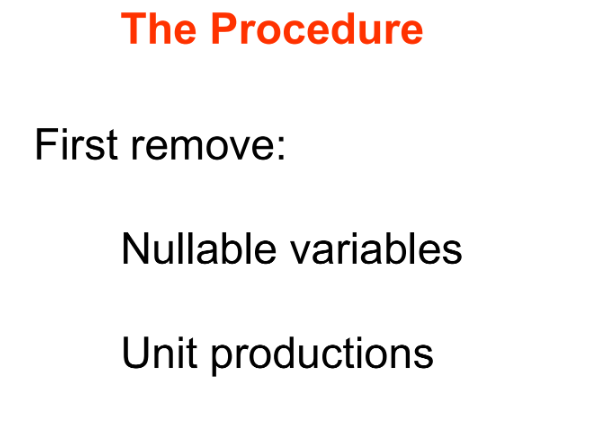 The Procedure

First remove:

Nullable variables

Unit productions